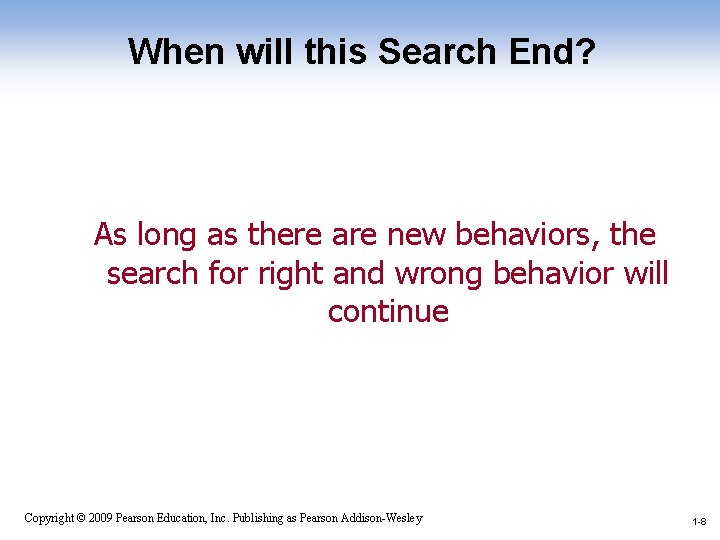 When will this Search End?

As long as there are new behaviors, the search for right and wrong behavior will continue

Copyright © 2009 Pearson Education, Inc. Publishing as Pearson Addison-Wesley

1-8